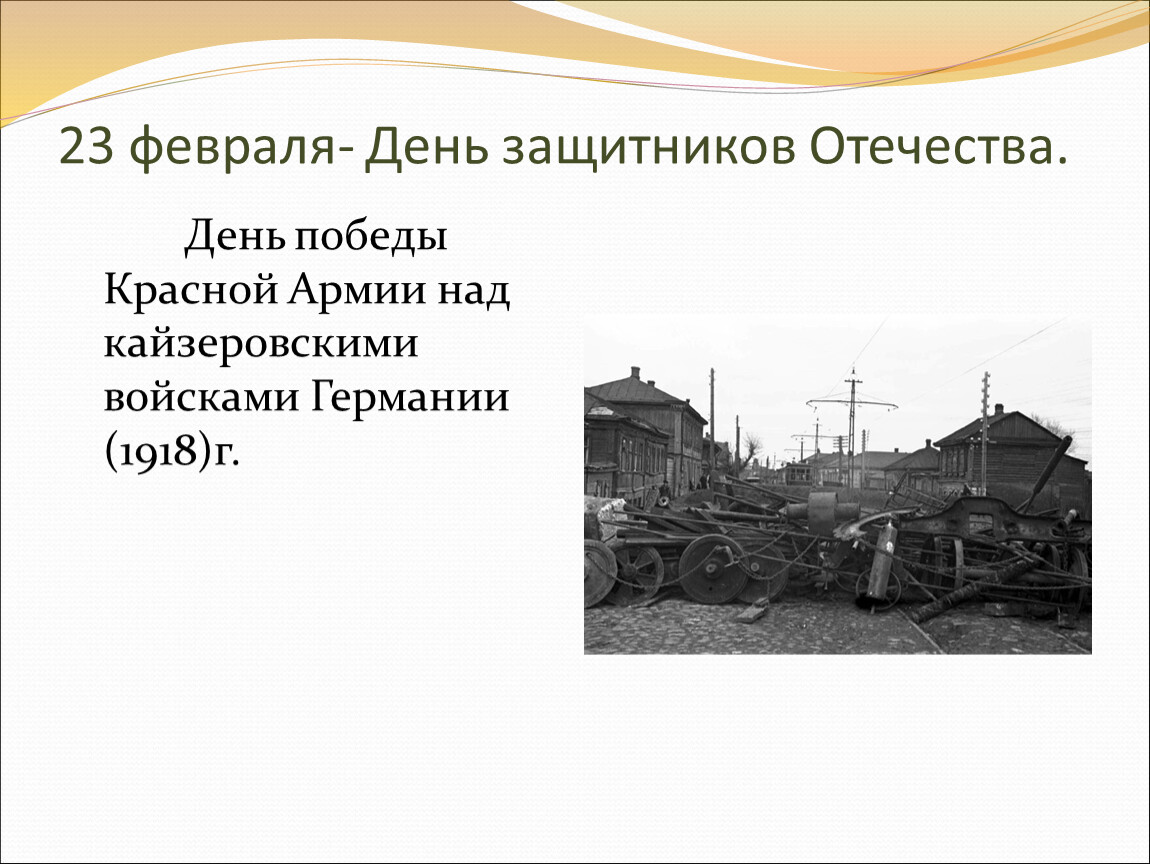 23 февраля- День защитников Отечества.

День победы Красной Армии над кайзеровскими войсками Германии (1918)г.